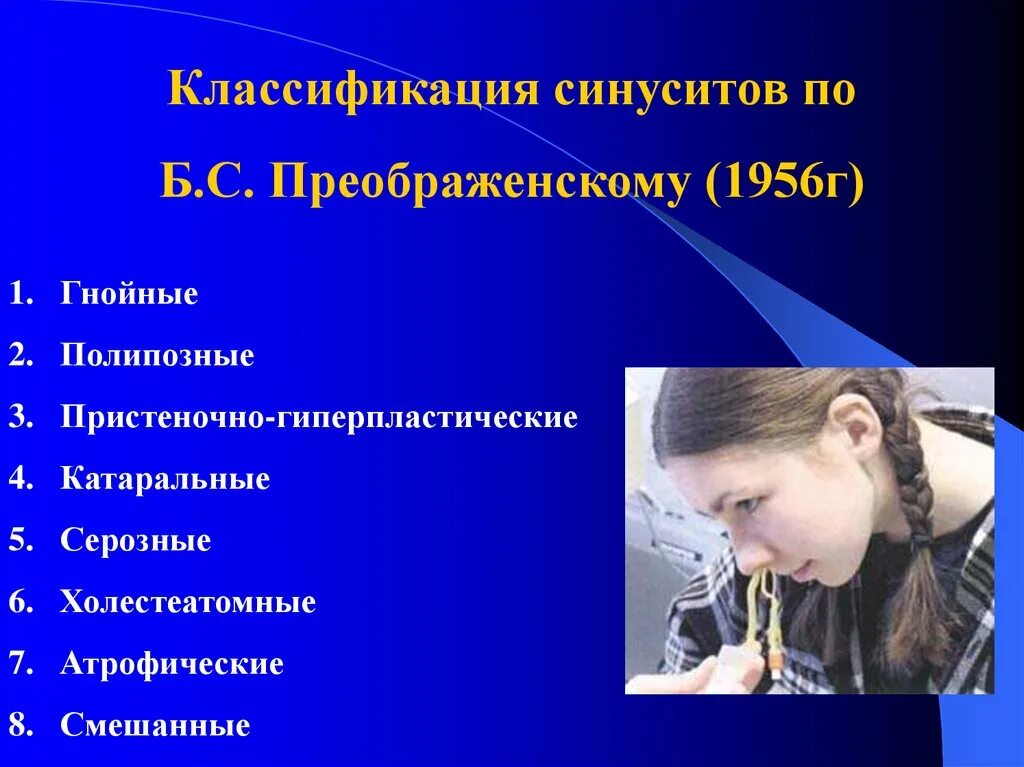 Классификация синуситов по

Б.С. Преображенскому (1956г)

1. Гнойные
2. Полипозные
3. Пристеночно-гиперпластические
4. Катаральные
5. Серозные
6. Холестеатомные
7. Атрофические
8. Смешанные